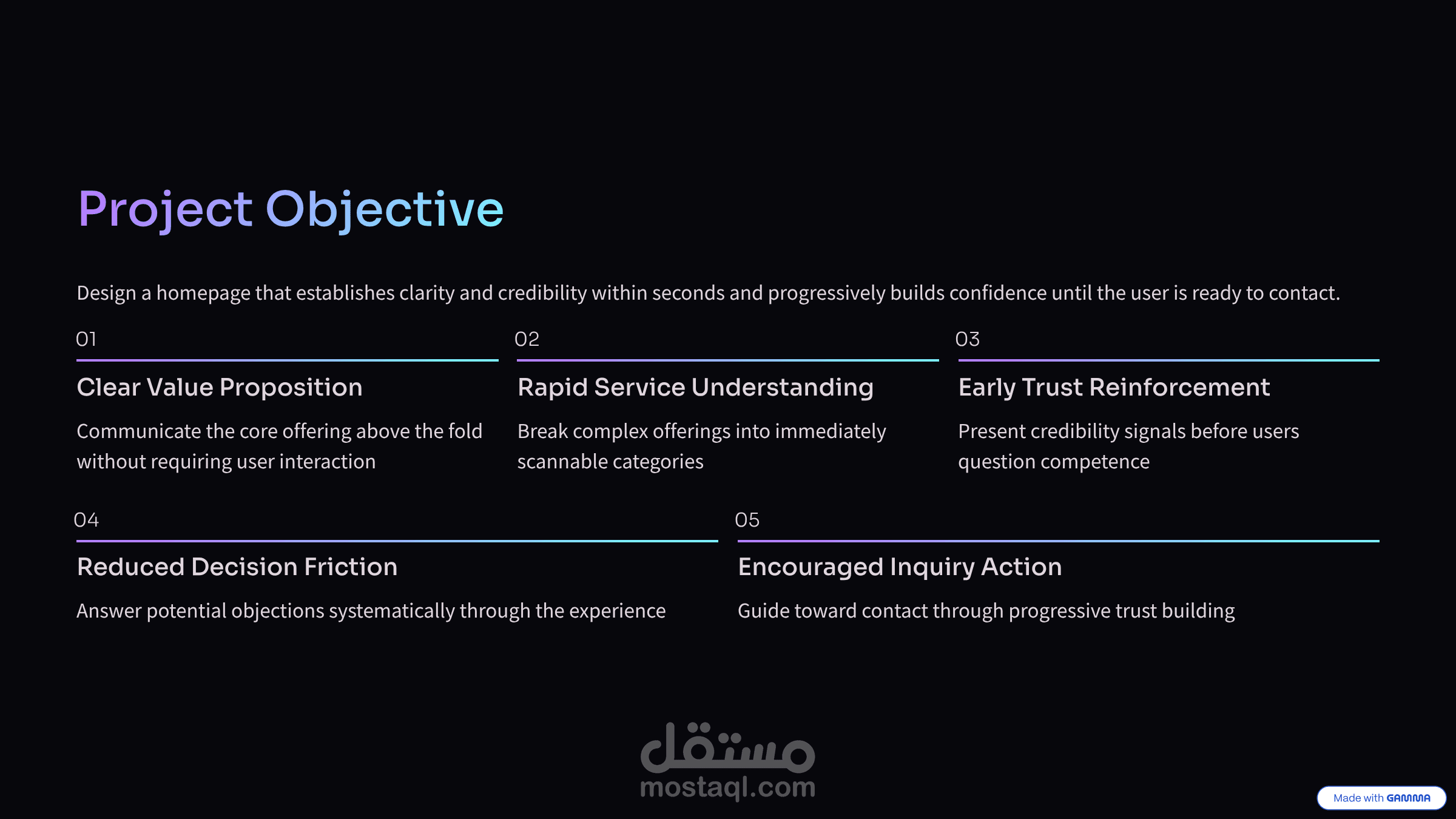 Project Objective

Design a homepage that establishes clarity and credibility within seconds and progressively builds confidence until the user is ready to contact.

01

Clear Value Proposition

Communicate the core offering above the fold without requiring user interaction

02

Rapid Service Understanding

Break complex offerings into immediately scannable categories

03

Early Trust Reinforcement

Present credibility signals before users question competence

04

Reduced Decision Friction

Answer potential objections systematically through the experience

05

Encouraged Inquiry Action

Guide toward contact through progressive trust building

مستقل
mostaql.com

Made with GAMMA